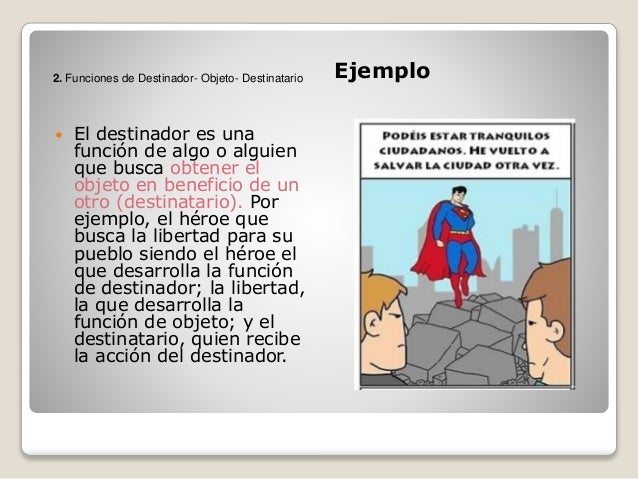 2. Funciones de Destinador- Objeto- Destinatario

Ejemplo

El destinador es una función de algo o alguien que busca obtener el objeto en beneficio de un otro (destinatario). Por ejemplo, el héroe que busca la libertad para su pueblo siendo el héroe el que desarrolla la función de destinador; la libertad, la que desarrolla la función de objeto; y el destinatario, quien recibe la acción del destinador.

PODÉIS ESTAR TRANQUILOS CIUDADANOS. HE VUELTO A SALVAR LA CIUDAD OTRA VEZ.